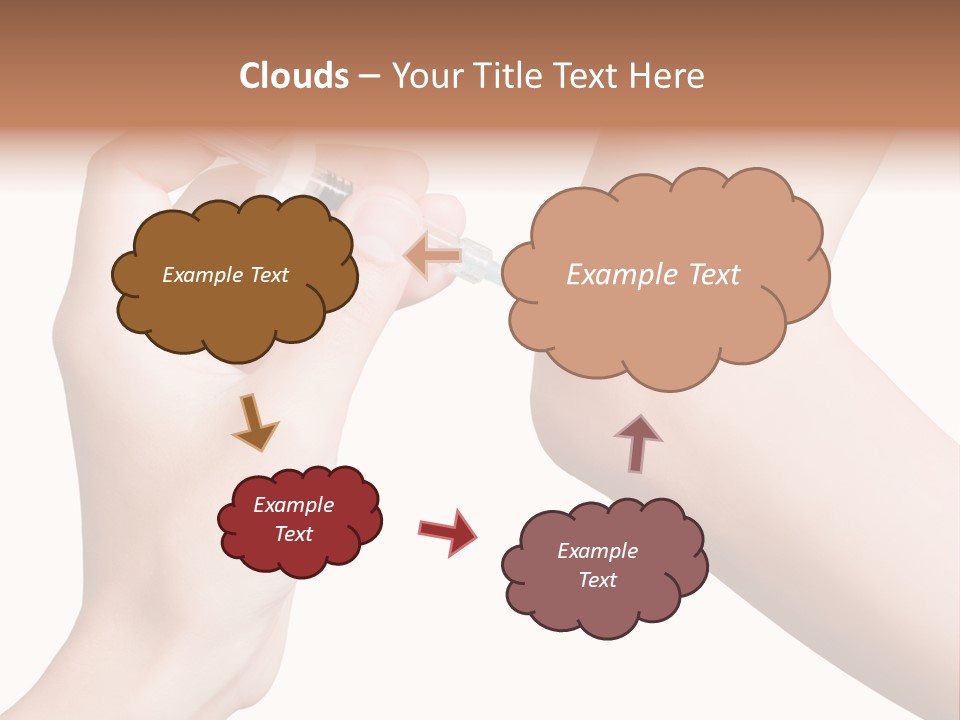 Clouds – Your Title Text Here

Example Text

Example Text

Example Text

Example Text